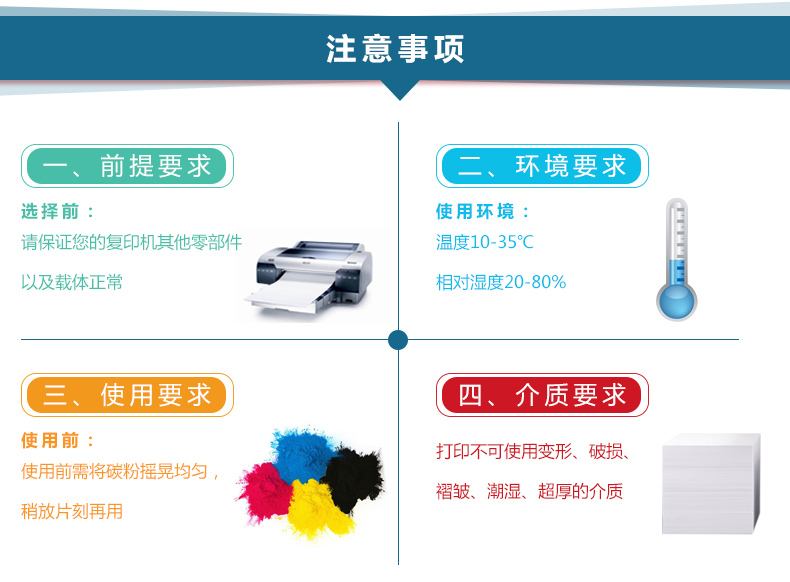 注意事项

一、前提要求

选择前：

请保证您的复印机其他零部件

以及载体正常

二、环境要求

使用环境：

温度10-35℃

相对湿度20-80%

三、使用要求

使用前：

使用前需将碳粉摇晃均匀，

稍放片刻再用

四、介质要求

打印不可使用变形、破损、

褶皱、潮湿、超厚的介质